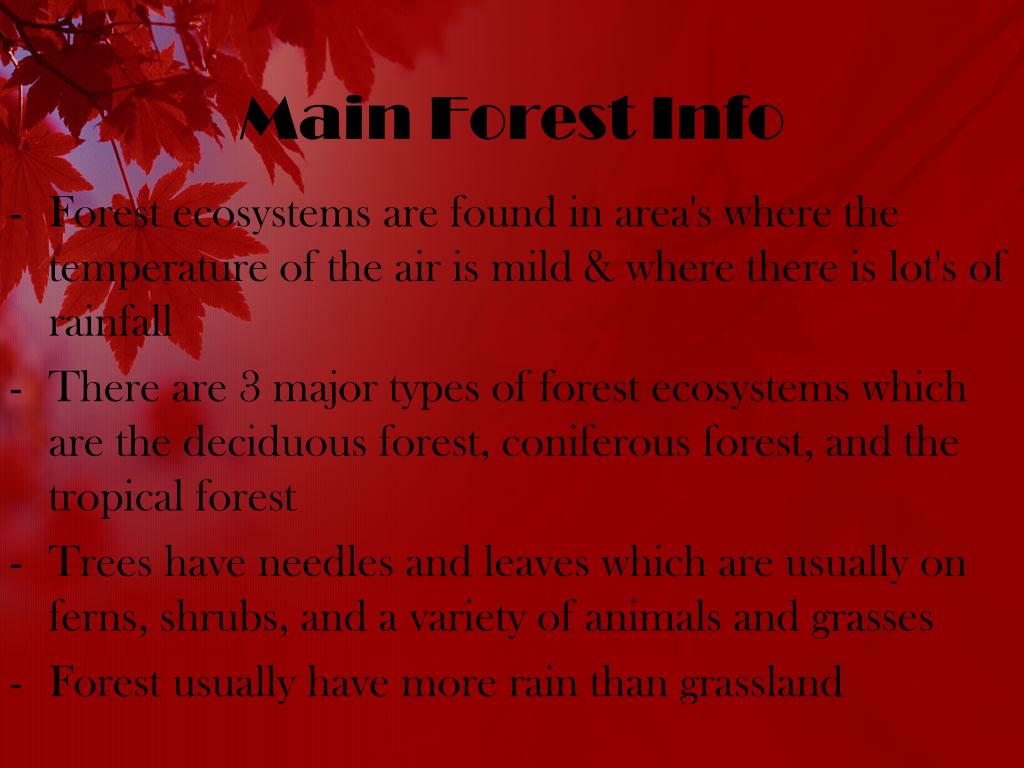 Main Forest Info

- Forest ecosystems are found in area's where the temperature of the air is mild & where there is lot's of rainfall
- There are 3 major types of forest ecosystems which are the deciduous forest, coniferous forest, and the tropical forest
- Trees have needles and leaves which are usually on ferns, shrubs, and a variety of animals and grasses
- Forest usually have more rain than grassland